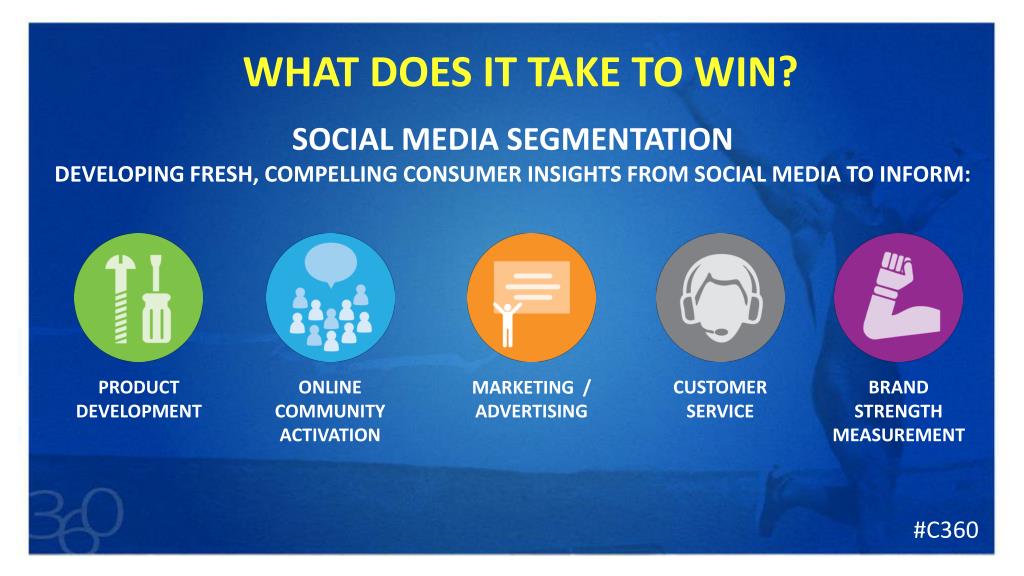 WHAT DOES IT TAKE TO WIN?

SOCIAL MEDIA SEGMENTATION
DEVELOPING FRESH, COMPELLING CONSUMER INSIGHTS FROM SOCIAL MEDIA TO INFORM:

PRODUCT DEVELOPMENT

ONLINE COMMUNITY ACTIVATION

MARKETING / ADVERTISING

CUSTOMER SERVICE

BRAND STRENGTH MEASUREMENT

360

#C360